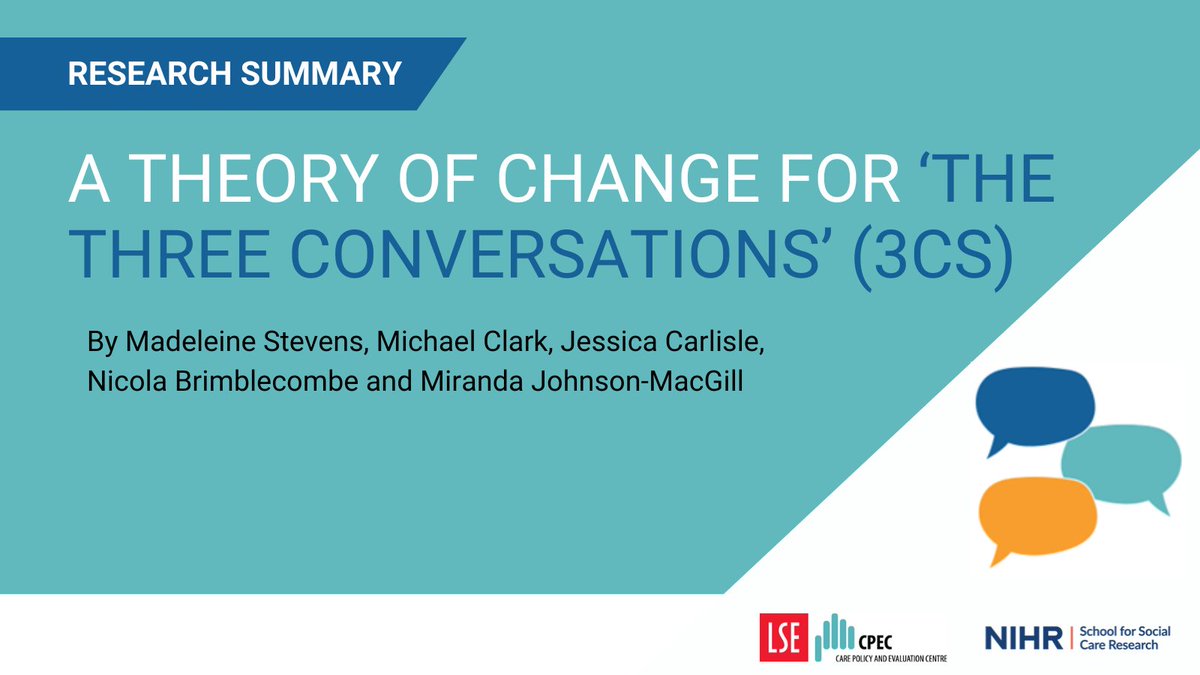 RESEARCH SUMMARY

A THEORY OF CHANGE FOR 'THE THREE CONVERSATIONS' (3CS)

By Madeleine Stevens, Michael Clark, Jessica Carlisle, Nicola Brimblecombe and Miranda Johnson-MacGill

LSE CPEC CARE POLICY AND EVALUATION CENTRE

NIHR | School for Social Care Research